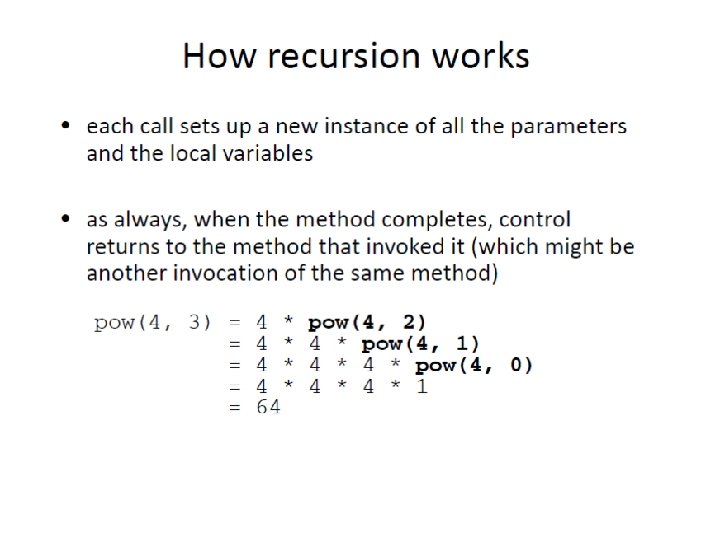 How recursion works

• each call sets up a new instance of all the parameters and the local variables

• as always, when the method completes, control returns to the method that invoked it (which might be another invocation of the same method)

pow(4, 3) = 4 * pow(4, 2)
= 4 * 4 * pow(4, 1)
= 4 * 4 * 4 * pow(4, 0)
= 4 * 4 * 4 * 1
= 64